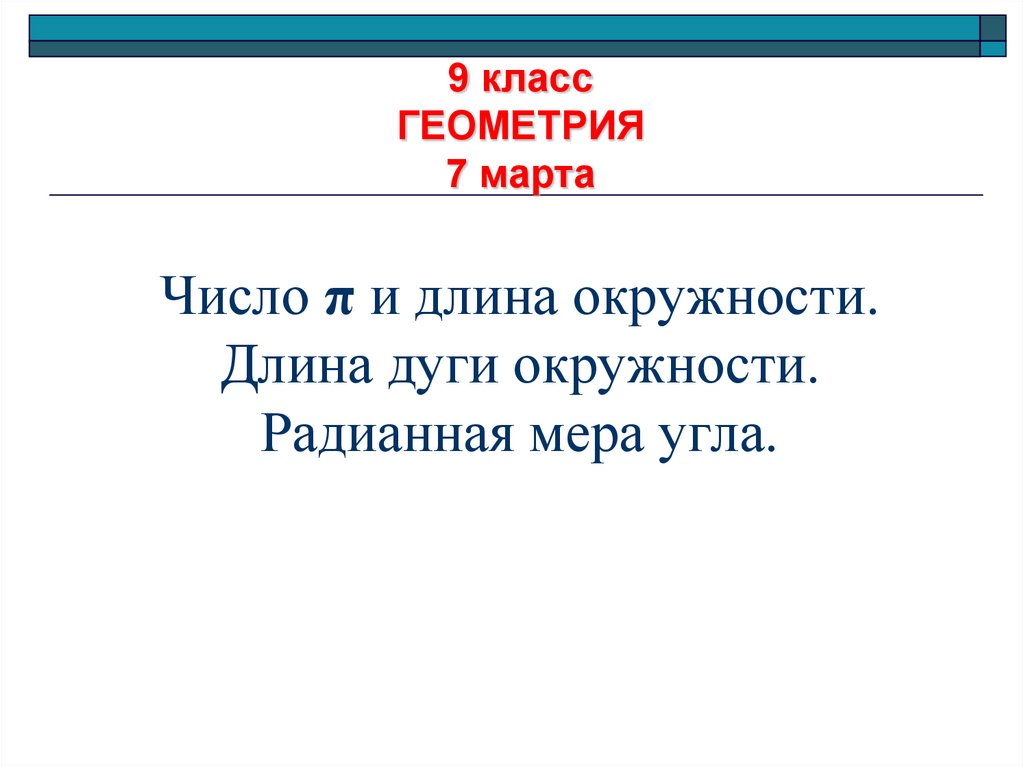 9 класс
ГЕОМЕТРИЯ
7 марта

Число $\pi$ и длина окружности.
Длина дуги окружности.
Радианная мера угла.